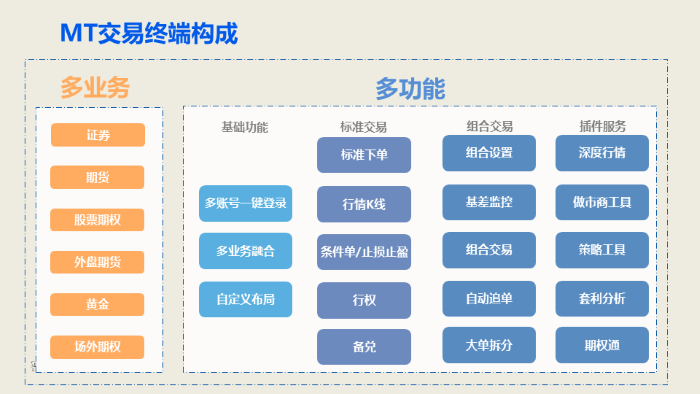 MT交易终端构成

多业务

证券

期货

股票期权

外盘期货

黄金

场外期权

多功能

基础功能

多账号一键登录

多业务融合

自定义布局

标准交易

标准下单

行情K线

条件单/止损止盈

行权

备兑

组合交易

组合设置

基差监控

组合交易

自动追单

大单拆分

插件服务

深度行情

做市商工具

策略工具

套利分析

期权通